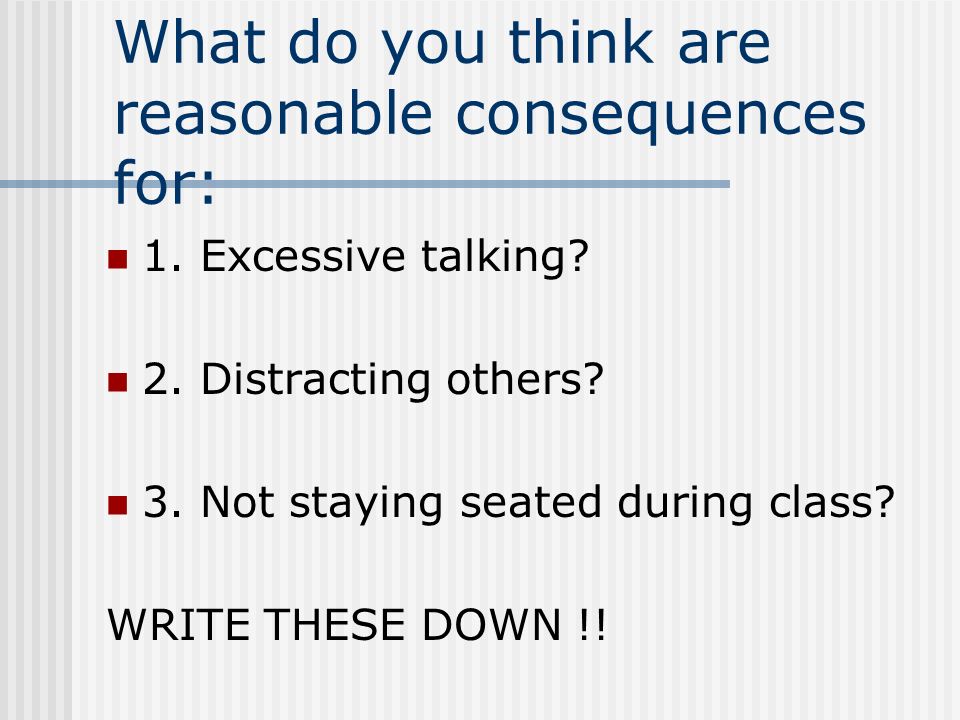 What do you think are reasonable consequences for:

1. Excessive talking?

2. Distracting others?

3. Not staying seated during class?

WRITE THESE DOWN !!